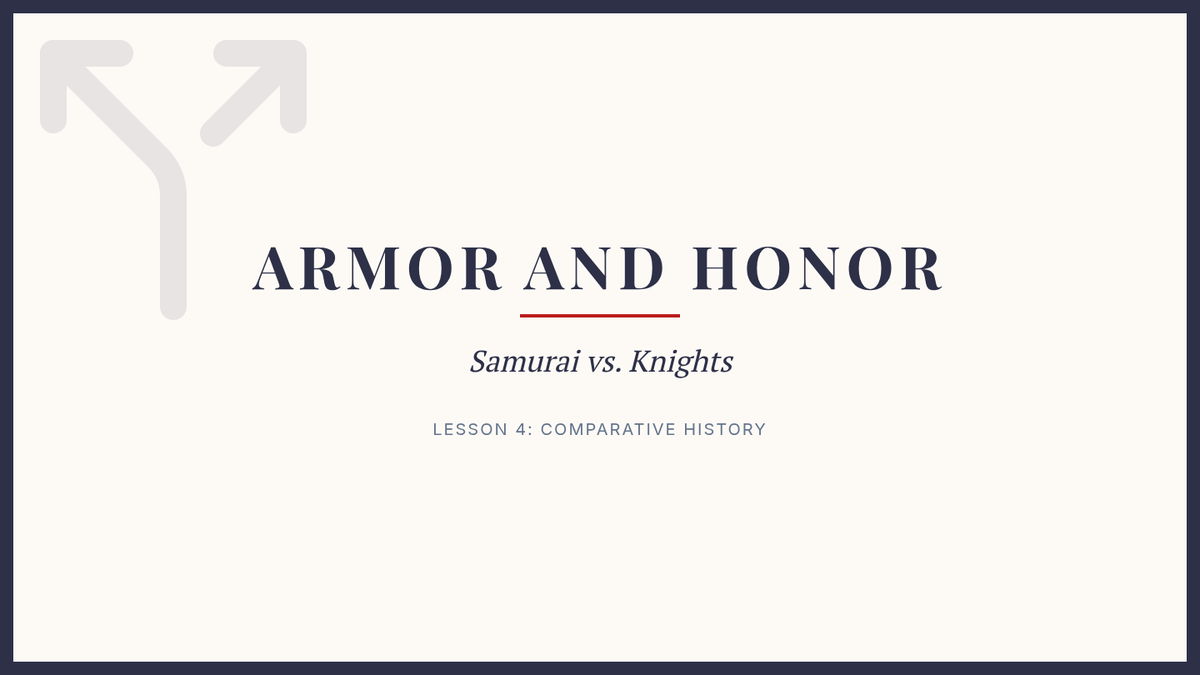 ARMOR AND HONOR

Samurai vs. Knights

LESSON 4: COMPARATIVE HISTORY